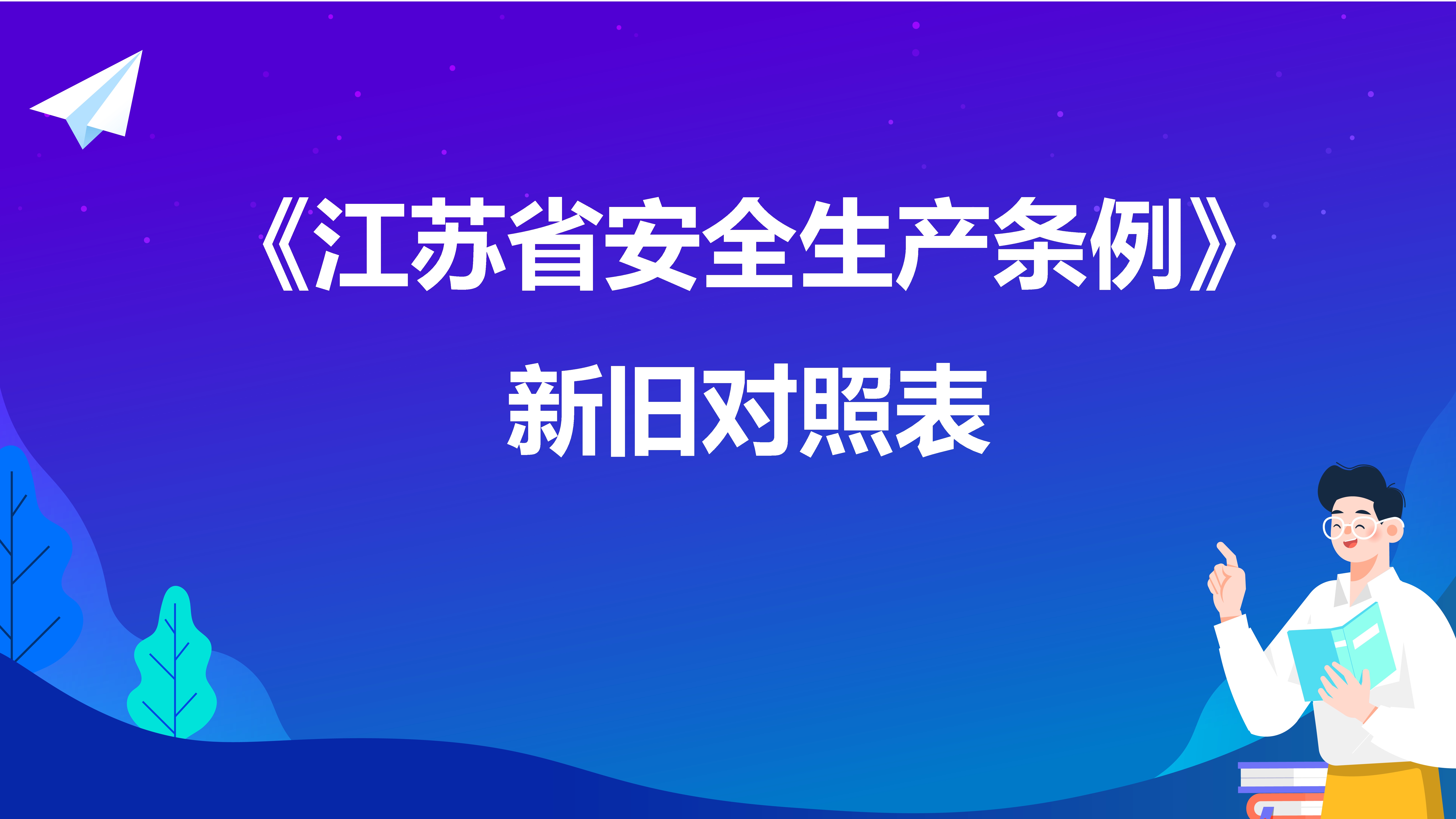 《江苏省安全生产条例》
新旧对照表